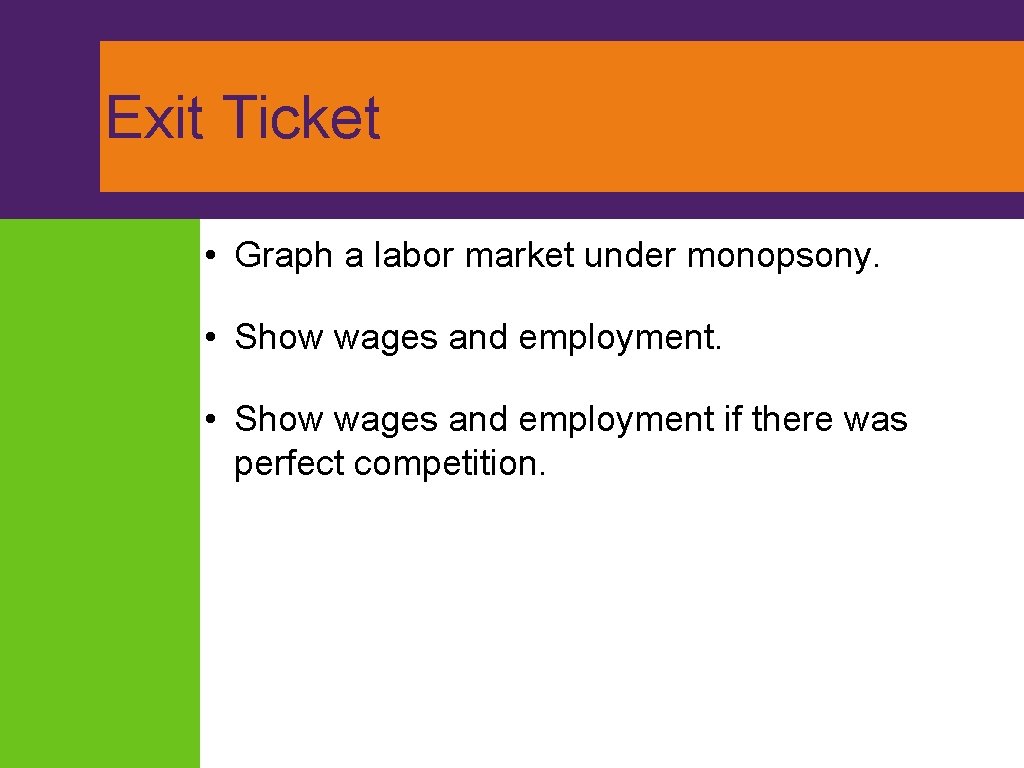 Exit Ticket

• Graph a labor market under monopsony.

• Show wages and employment.

• Show wages and employment if there was perfect competition.